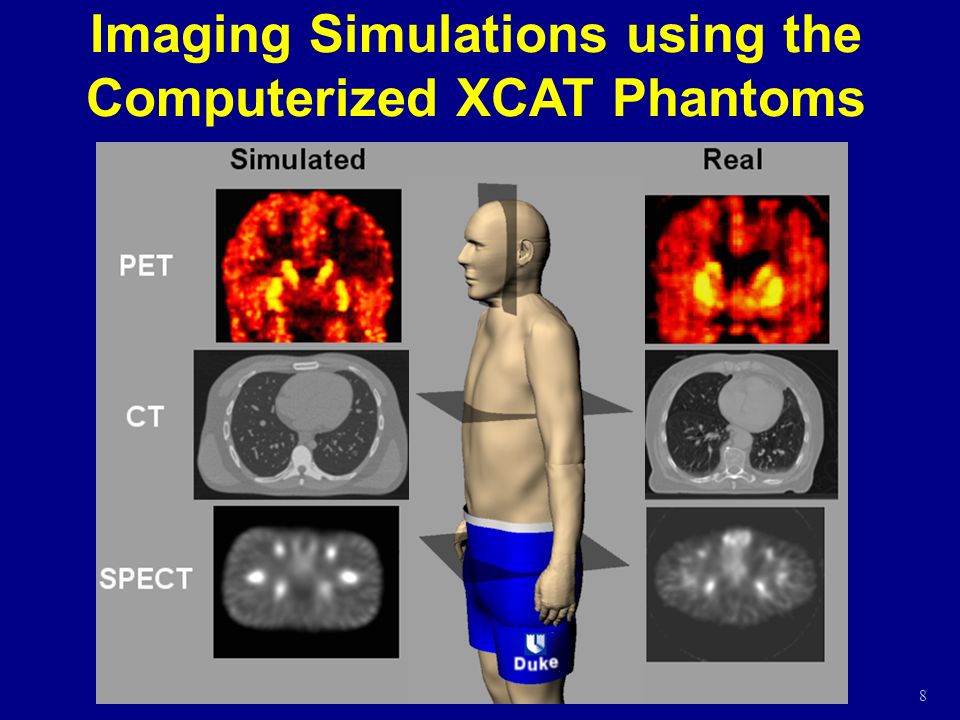 Imaging Simulations using the Computerized XCAT Phantoms

Simulated

Real

PET

CT

SPECT

Duke

8